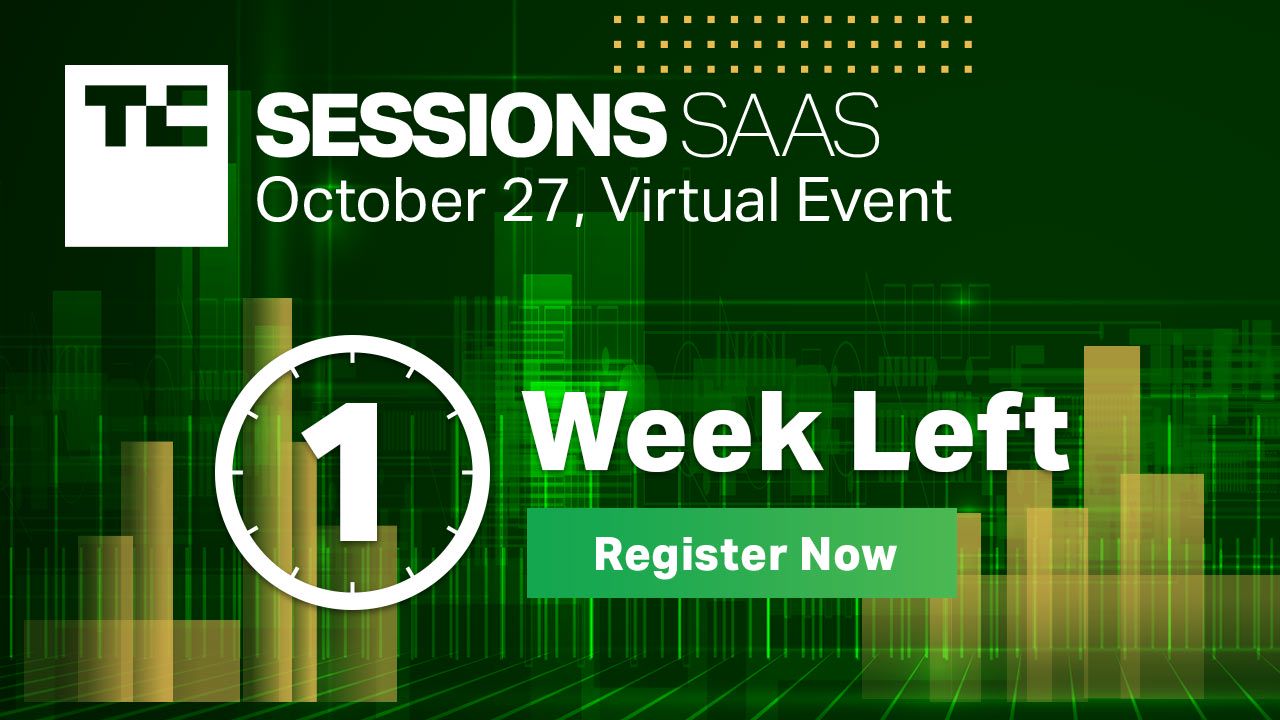 TC SESSIONS SAAS
October 27, Virtual Event

1 Week Left

Register Now